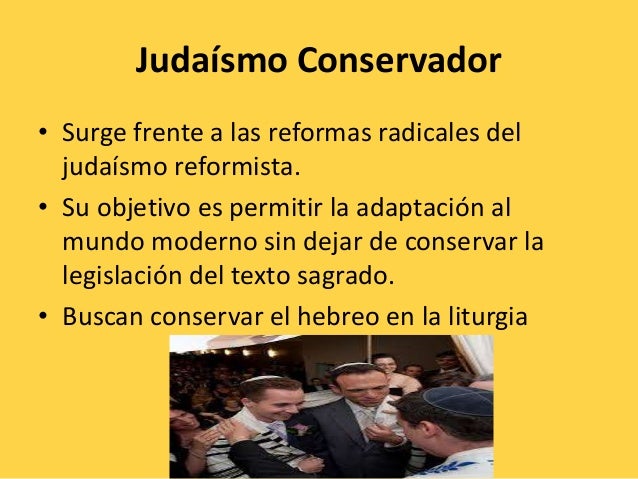 Judaísmo Conservador

• Surge frente a las reformas radicales del judaísmo reformista.
• Su objetivo es permitir la adaptación al mundo moderno sin dejar de conservar la legislación del texto sagrado.
• Buscan conservar el hebreo en la liturgia